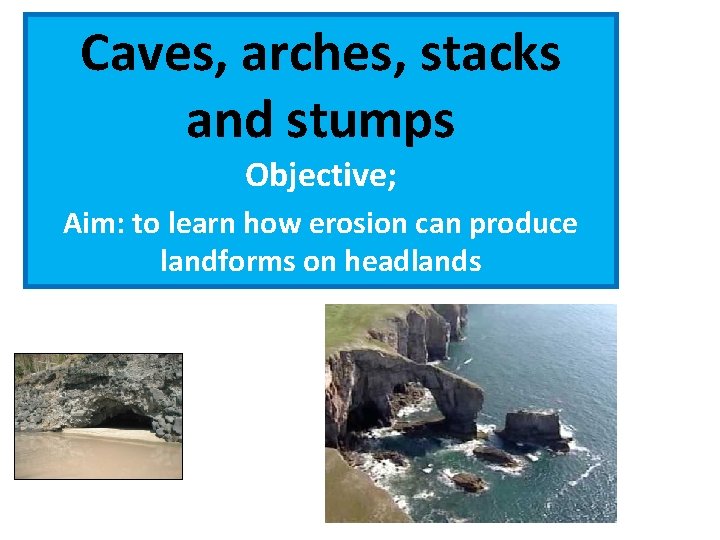 Caves, arches, stacks and stumps

Objective;

Aim: to learn how erosion can produce landforms on headlands